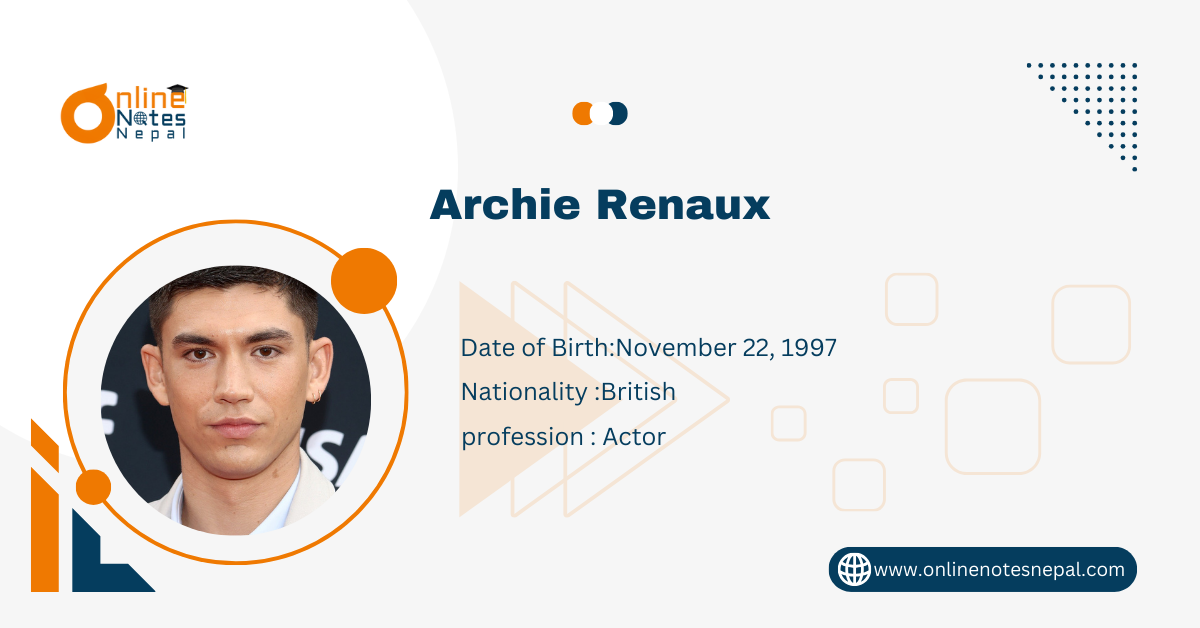 Online Notes Nepal

Archie Renaux

Date of Birth:November 22, 1997
Nationality :British
profession : Actor

www.onlinenotesnepal.com